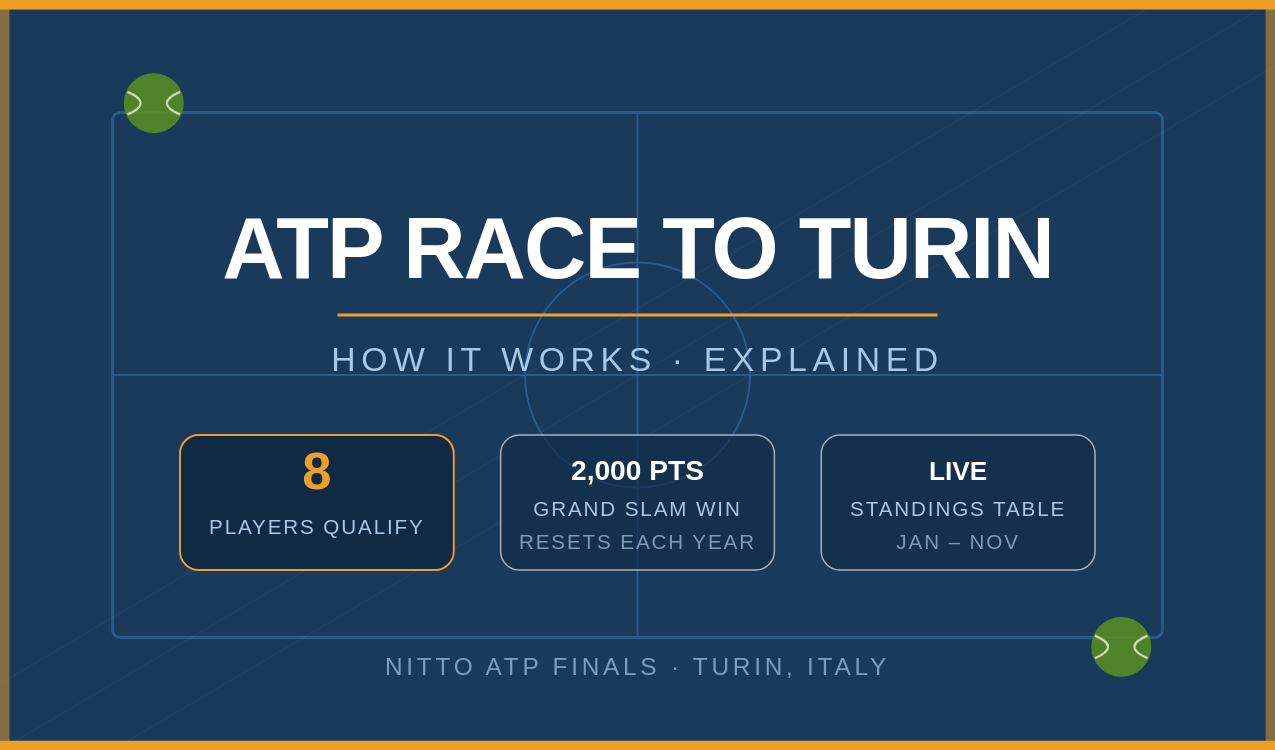 ATP RACE TO TURIN

HOW IT WORKS · EXPLAINED

8
PLAYERS QUALIFY

2,000 PTS
GRAND SLAM WIN
RESETS EACH YEAR

LIVE
STANDINGS TABLE
JAN – NOV

NITTO ATP FINALS · TURIN, ITALY